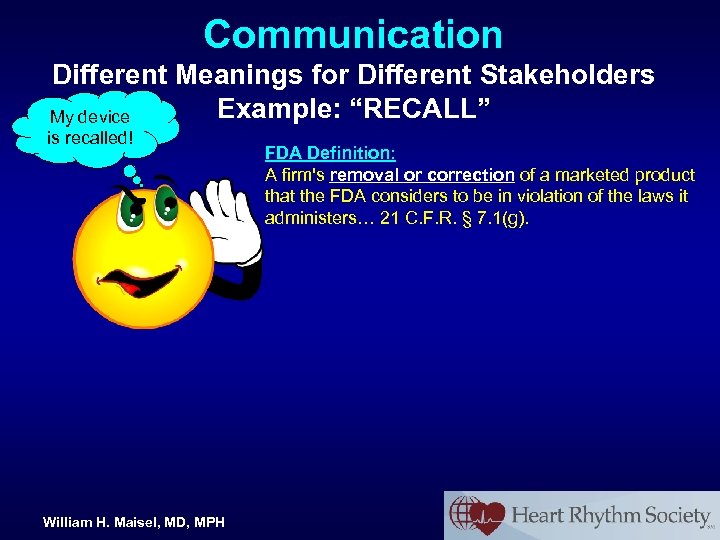 Communication

Different Meanings for Different Stakeholders
Example: “RECALL”

My device is recalled!

FDA Definition:
A firm's removal or correction of a marketed product that the FDA considers to be in violation of the laws it administers… 21 C.F.R. § 7.1(g).

William H. Maisel, MD, MPH

Heart Rhythm Society